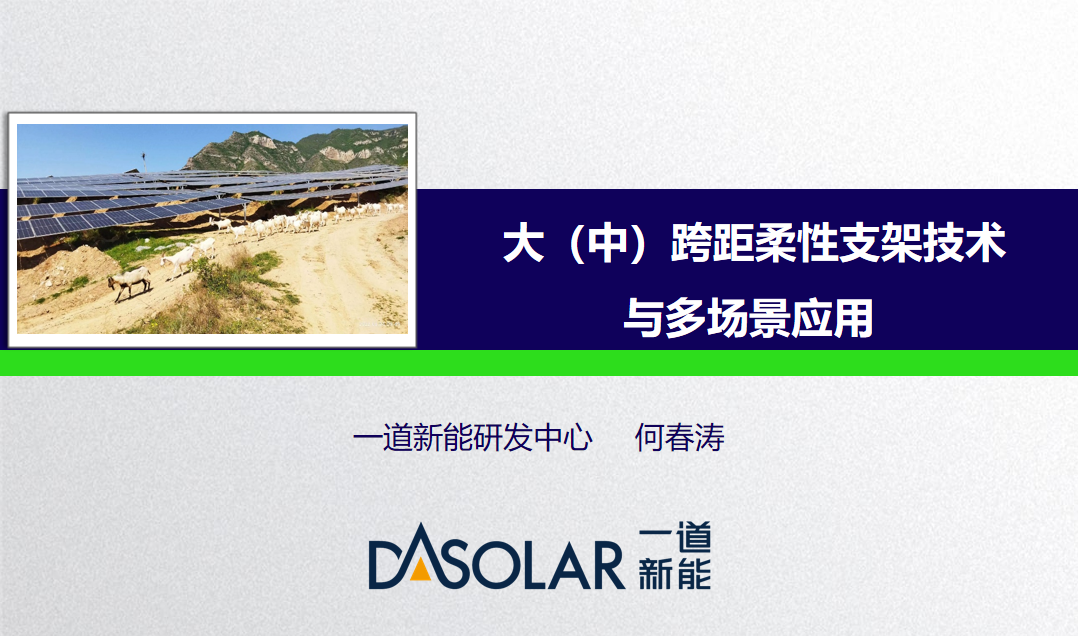 大（中）跨距柔性支架技术
与多场景应用

一道新能研发中心　何春涛

DASOLAR 一道新能